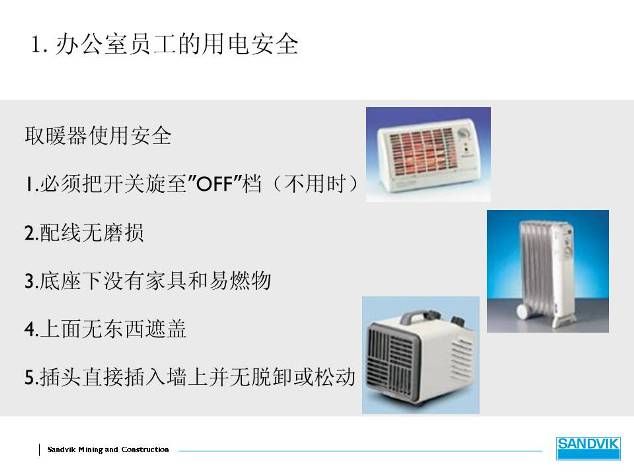 1. 办公室员工的用电安全

取暖器使用安全

1.必须把开关旋至”OFF”档（不用时）

2.配线无磨损

3.底座下没有家具和易燃物

4.上面无东西遮盖

5.插头直接插入墙上并无脱卸或松动

Sandvik Mining and Construction

SANDVIK